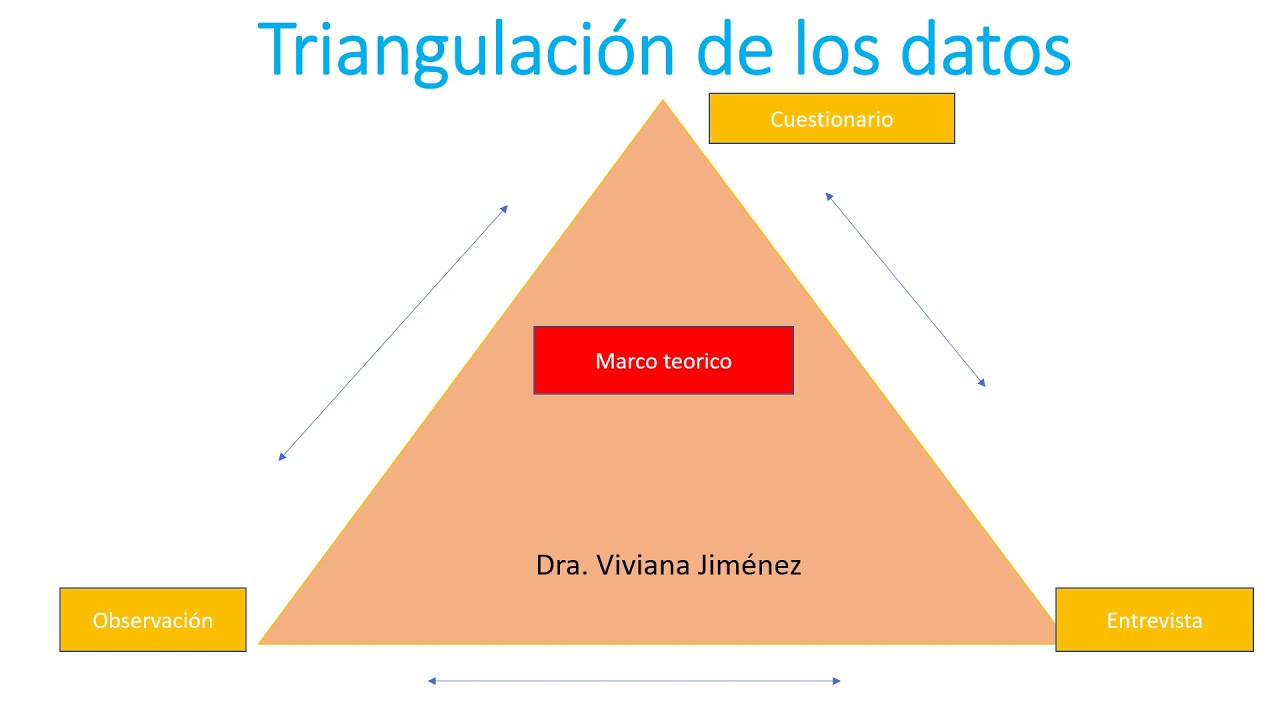 Triangulación de los datos

Cuestionario

Marco teorico

Dra. Viviana Jiménez

Observación

Entrevista